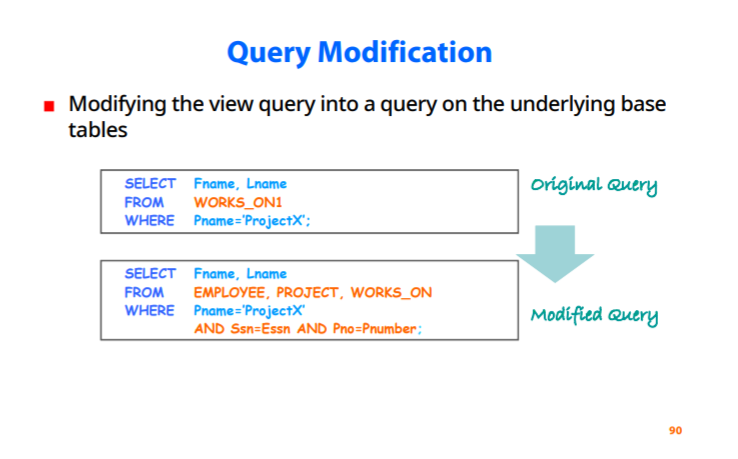 Query Modification

Modifying the view query into a query on the underlying base tables

SELECT Fname, Lname
FROM WORKS_ON1
WHERE Pname='ProjectX';

Original Query

SELECT Fname, Lname
FROM EMPLOYEE, PROJECT, WORKS_ON
WHERE Pname='ProjectX'
AND Ssn=Essn AND Pno=Pnumber;

Modified Query

90